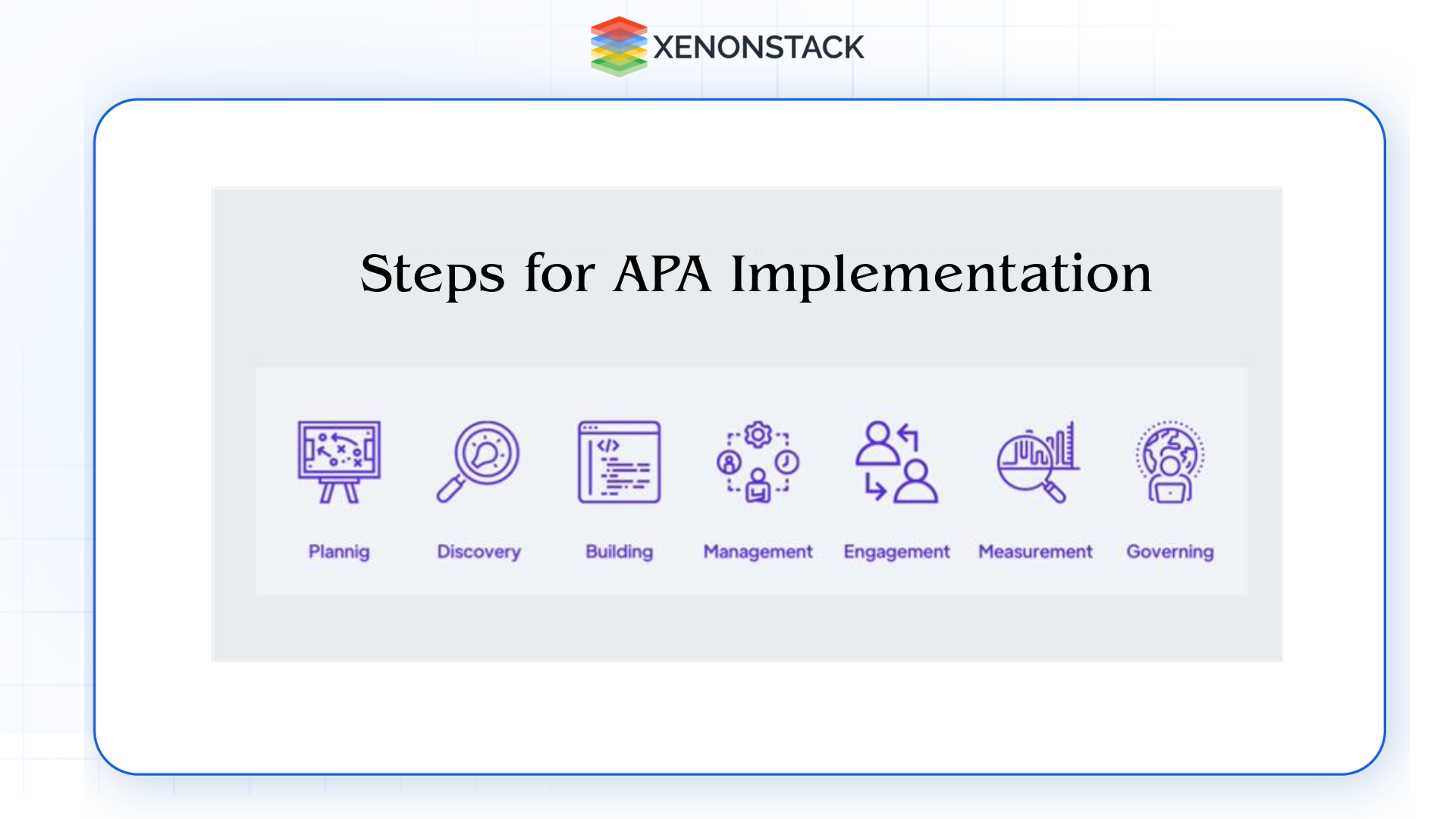 XENONSTACK

Steps for APA Implementation

Plannig

Discovery

Building

Management

Engagement

Measurement

Governing